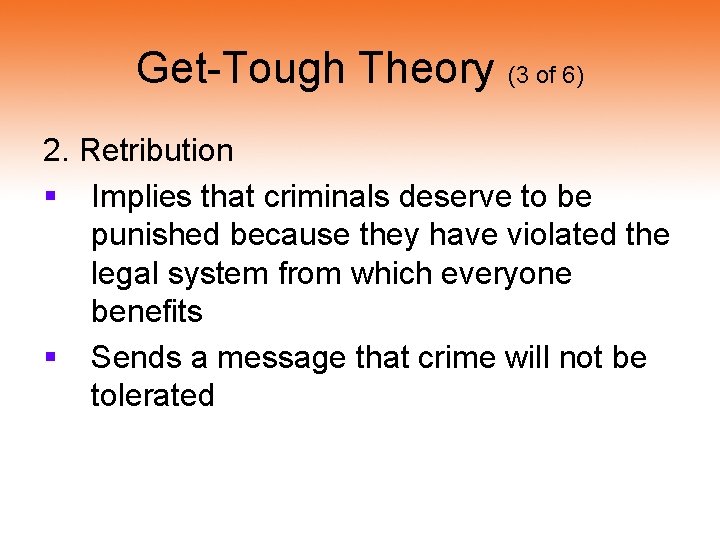 Get-Tough Theory (3 of 6)

2. Retribution

- Implies that criminals deserve to be punished because they have violated the legal system from which everyone benefits
- Sends a message that crime will not be tolerated